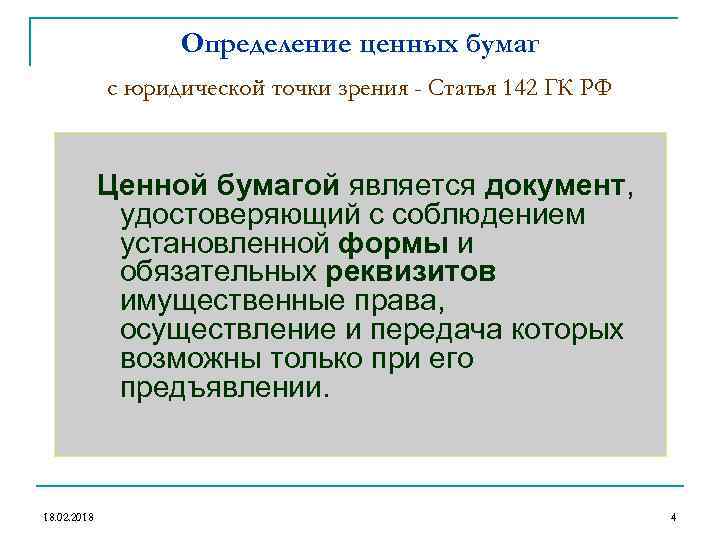 Определение ценных бумаг

с юридической точки зрения - Статья 142 ГК РФ

Ценной бумагой является документ, удостоверяющий с соблюдением установленной формы и обязательных реквизитов имущественные права, осуществление и передача которых возможны только при его предъявлении.

18.02.2018

4